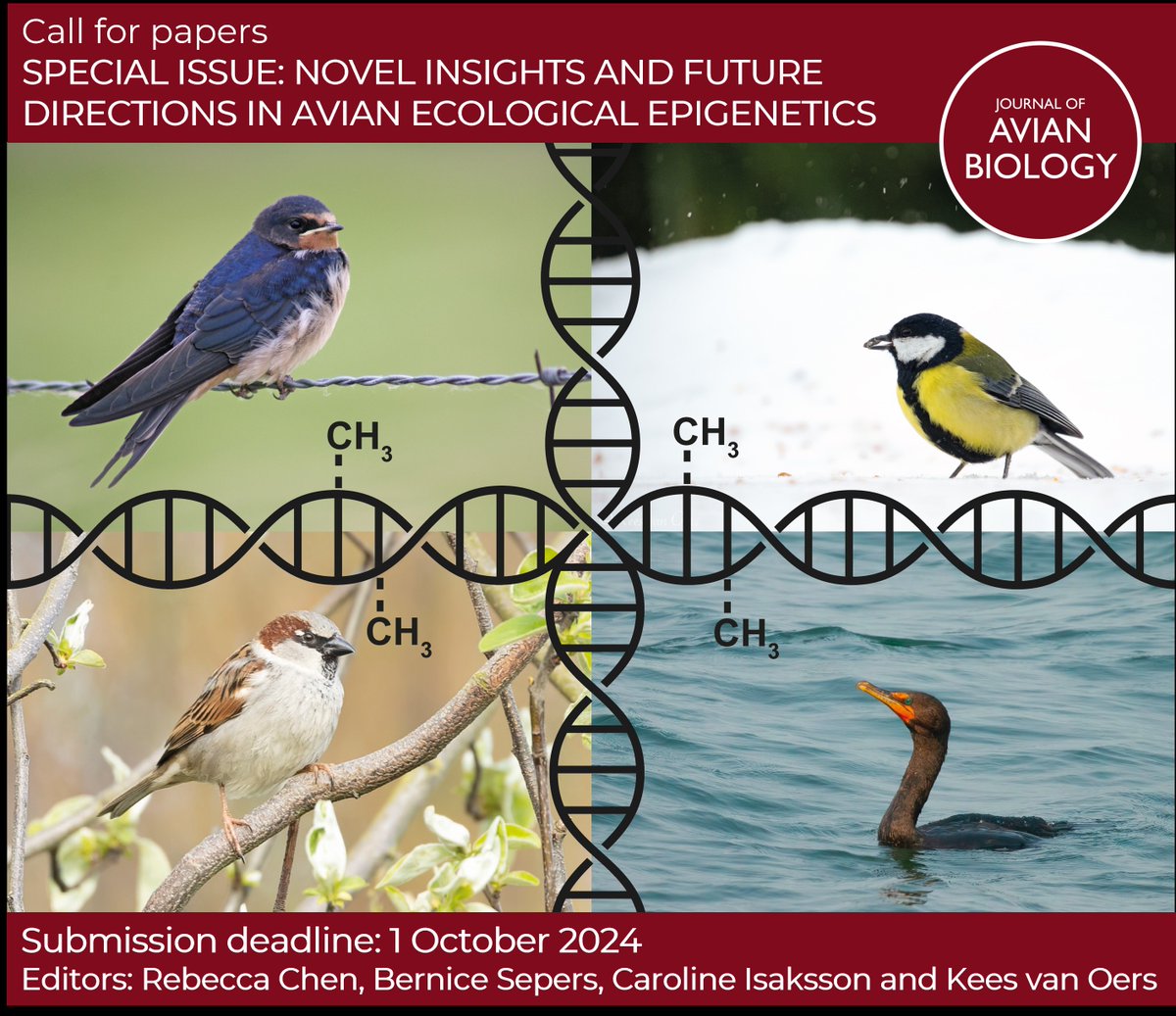 Call for papers
SPECIAL ISSUE: NOVEL INSIGHTS AND FUTURE DIRECTIONS IN AVIAN ECOLOGICAL EPIGENETICS

JOURNAL OF AVIAN BIOLOGY

$CH_3$

$CH_3$

$CH_3$

$CH_3$

Submission deadline: 1 October 2024
Editors: Rebecca Chen, Bernice Sepers, Caroline Isaksson and Kees van Oers